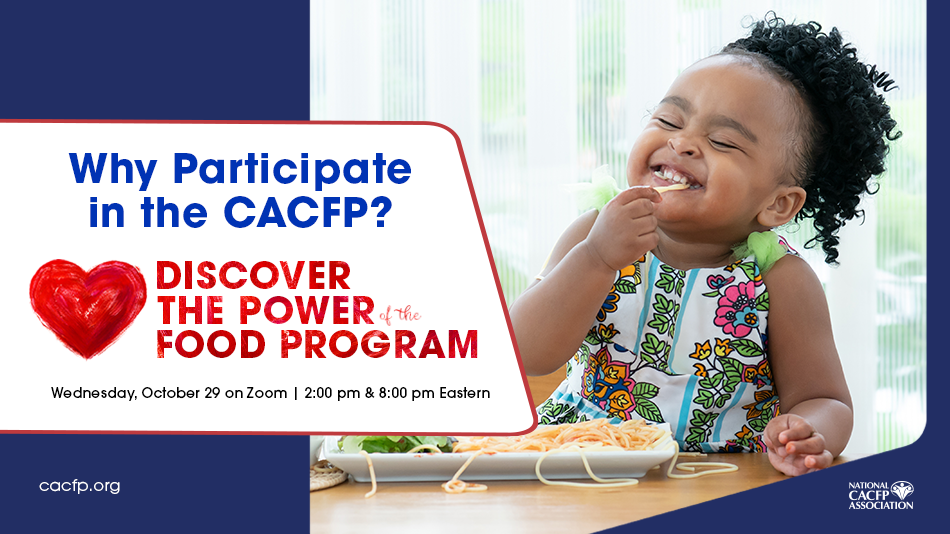 Why Participate in the CACFP?

DISCOVER THE POWER of the FOOD PROGRAM

Wednesday, October 29 on Zoom | 2:00 pm & 8:00 pm Eastern

cacfp.org

NATIONAL CACFP ASSOCIATION